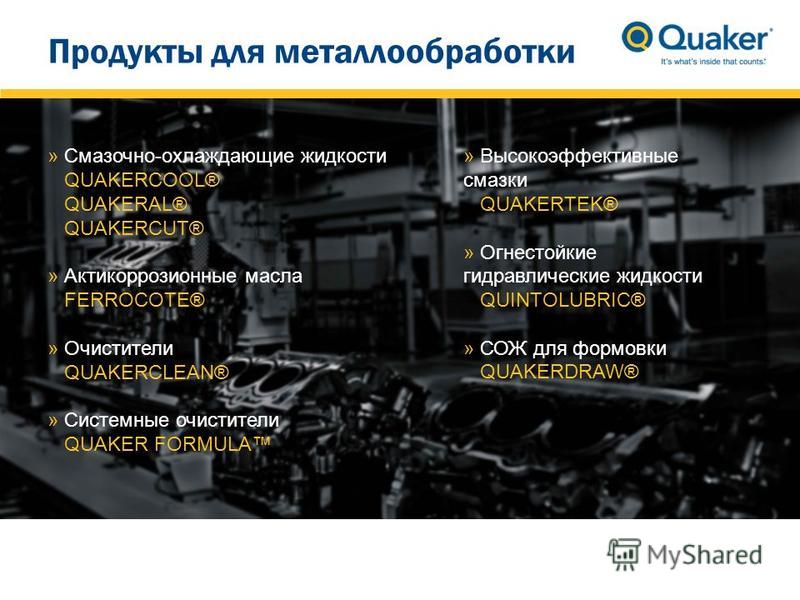 Продукты для металлообработки

Quaker
It's what's inside that counts.

» Смазочно-охлаждающие жидкости
QUAKERCOOL®
QUAKERAL®
QUAKERCUT®

» Актикоррозионные масла
FERROCOTE®

» Очистители
QUAKERCLEAN®

» Системные очистители
QUAKER FORMULA™

» Высокоэффективные смазки
QUAKERTEK®

» Огнестойкие гидравлические жидкости
QUINTOLUBRIC®

» СОЖ для формовки
QUAKERDRAW®

MyShared